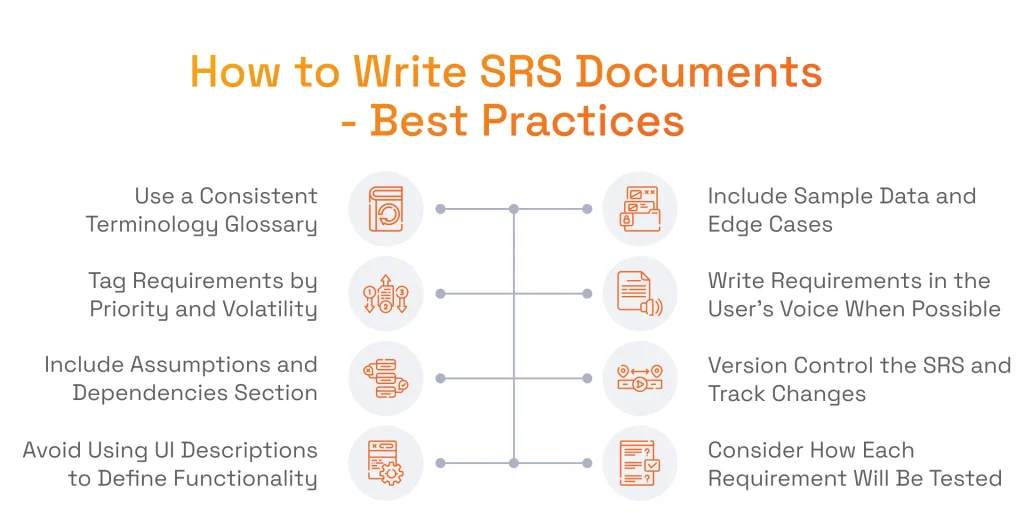 How to Write SRS Documents - Best Practices

Use a Consistent Terminology Glossary

Tag Requirements by Priority and Volatility

Include Assumptions and Dependencies Section

Avoid Using UI Descriptions to Define Functionality

Include Sample Data and Edge Cases

Write Requirements in the User's Voice When Possible

Version Control the SRS and Track Changes

Consider How Each Requirement Will Be Tested